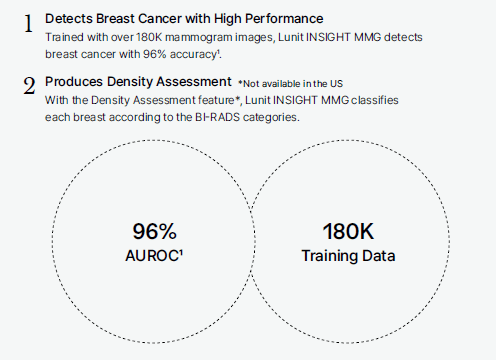 1 Detects Breast Cancer with High Performance
Trained with over 180K mammogram images, Lunit INSIGHT MMG detects breast cancer with 96% accuracy¹.

2 Produces Density Assessment *Not available in the US
With the Density Assessment feature*, Lunit INSIGHT MMG classifies each breast according to the BI-RADS categories.

96%
AUROC¹

180K
Training Data